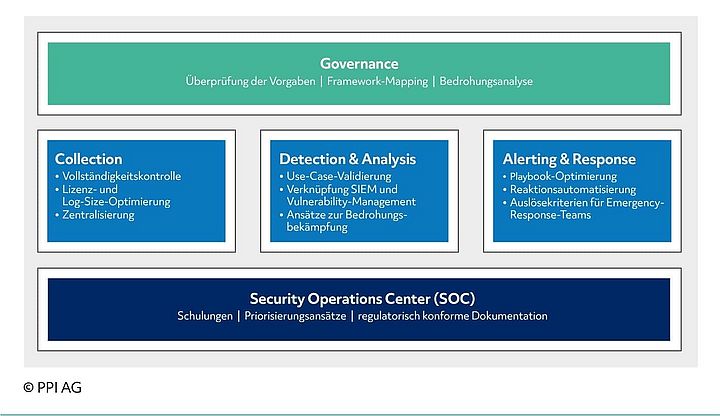 Governance
Überprüfung der Vorgaben | Framework-Mapping | Bedrohungsanalyse

Collection
• Vollständigkeitskontrolle
• Lizenz- und Log-Size-Optimierung
• Zentralisierung

Detection & Analysis
• Use-Case-Validierung
• Verknüpfung SIEM und Vulnerability-Management
• Ansätze zur Bedrohungsbekämpfung

Alerting & Response
• Playbook-Optimierung
• Reaktionsautomatisierung
• Auslösekriterien für Emergency-Response-Teams

Security Operations Center (SOC)
Schulungen | Priorisierungsansätze | regulatorisch konforme Dokumentation

© PPI AG